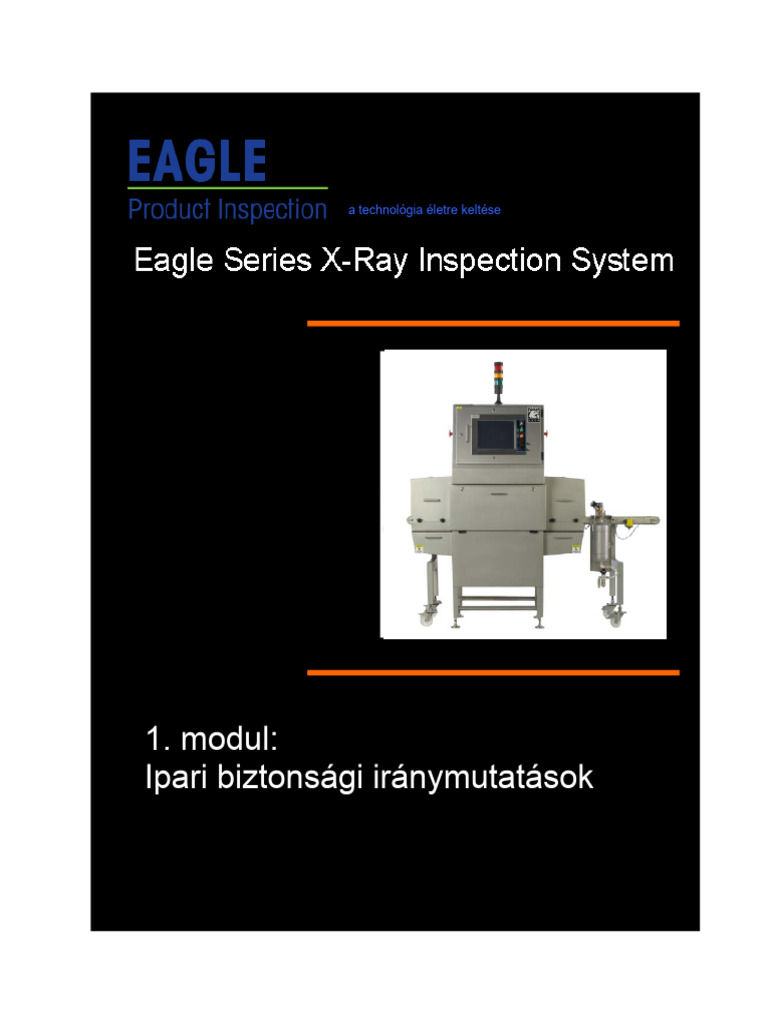 EAGLE
Product Inspection a technológia életre keltése

Eagle Series X-Ray Inspection System

1. modul:
Ipari biztonsági iránymutatások